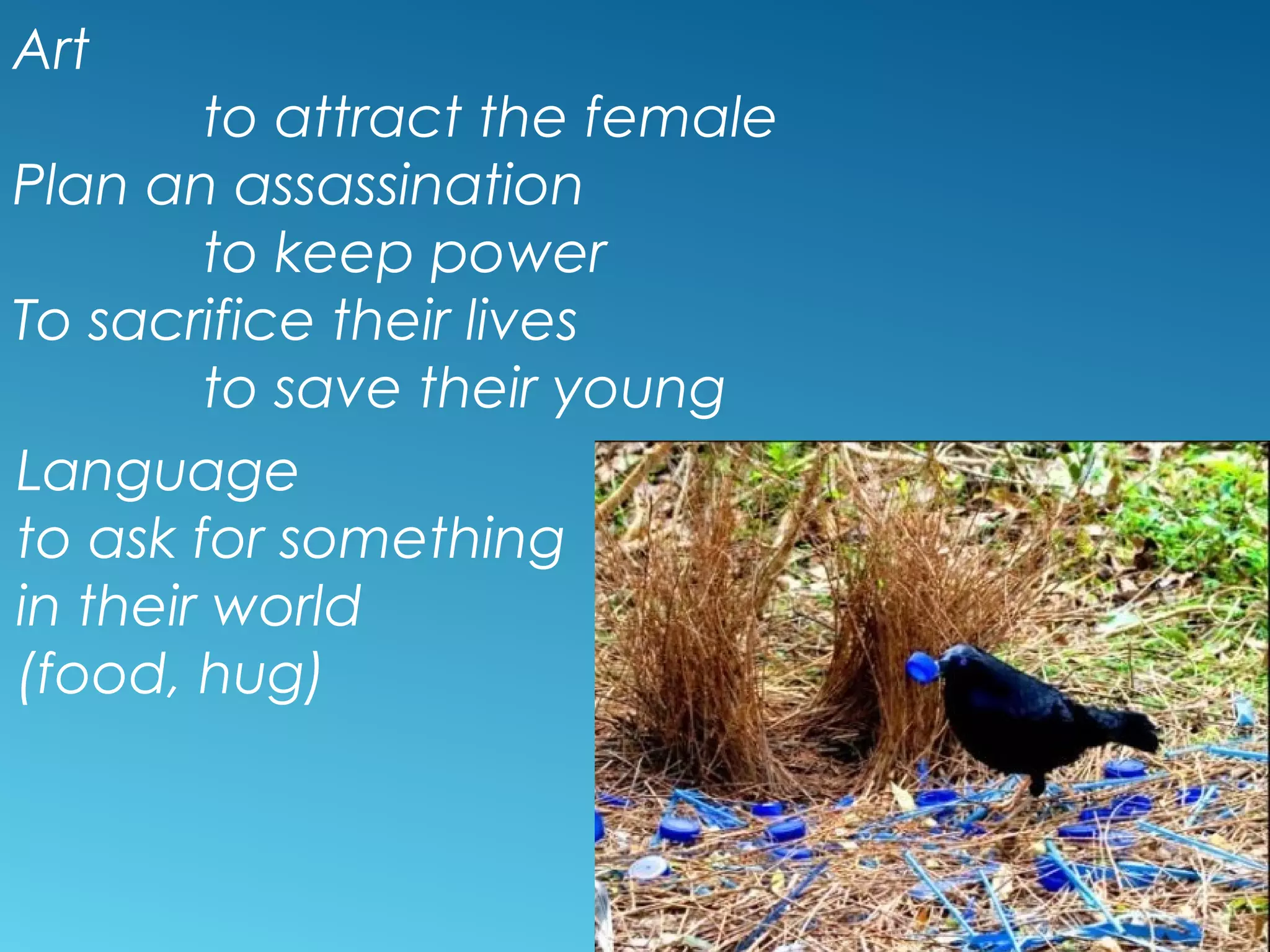 Art
to attract the female
Plan an assassination
to keep power
To sacrifice their lives
to save their young

Language
to ask for something
in their world
(food, hug)